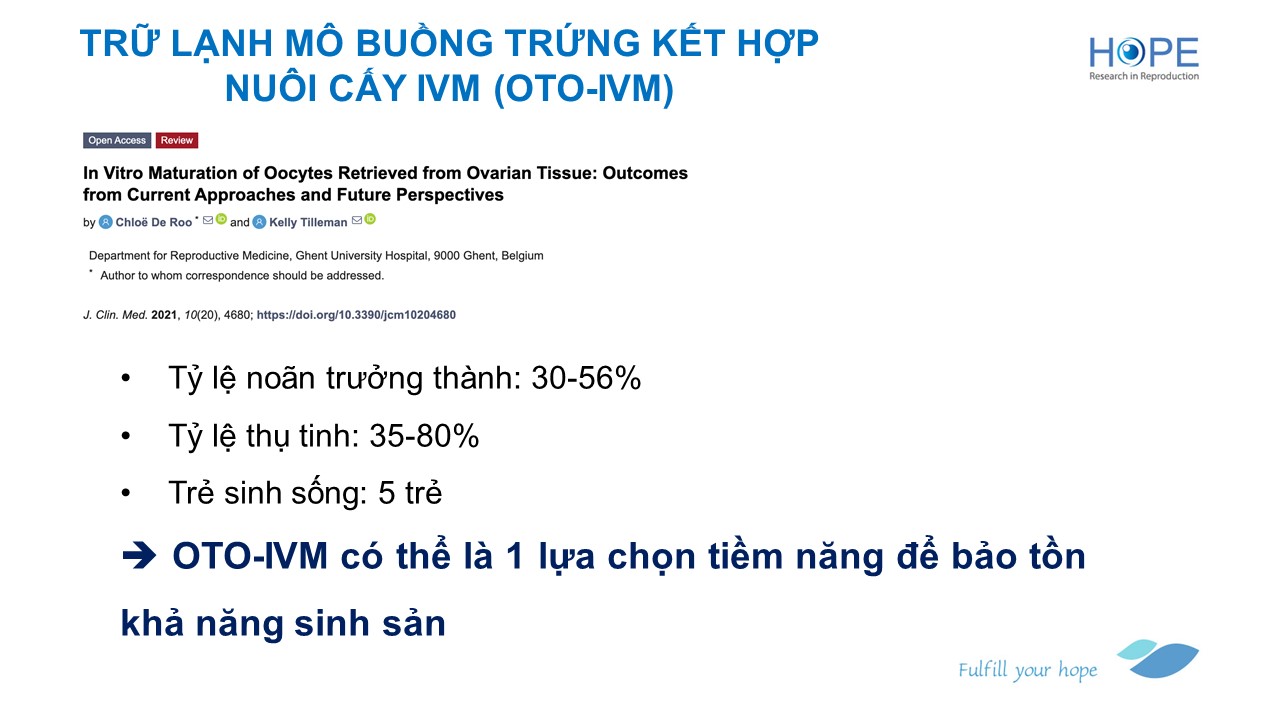 TRỮ LẠNH MÔ BUỒNG TRỨNG KẾT HỢP NUÔI CẤY IVM (OTO-IVM)

HOPE
Research in Reproduction

Open Access Review

In Vitro Maturation of Oocytes Retrieved from Ovarian Tissue: Outcomes from Current Approaches and Future Perspectives

by Chloë De Roo * and Kelly Tilleman

Department for Reproductive Medicine, Ghent University Hospital, 9000 Ghent, Belgium
* Author to whom correspondence should be addressed.

J. Clin. Med. 2021, 10(20), 4680; https://doi.org/10.3390/jcm10204680

• Tỷ lệ noãn trưởng thành: 30-56%
• Tỷ lệ thụ tinh: 35-80%
• Trẻ sinh sống: 5 trẻ

➔ OTO-IVM có thể là 1 lựa chọn tiềm năng để bảo tồn khả năng sinh sản

Fulfill your hope